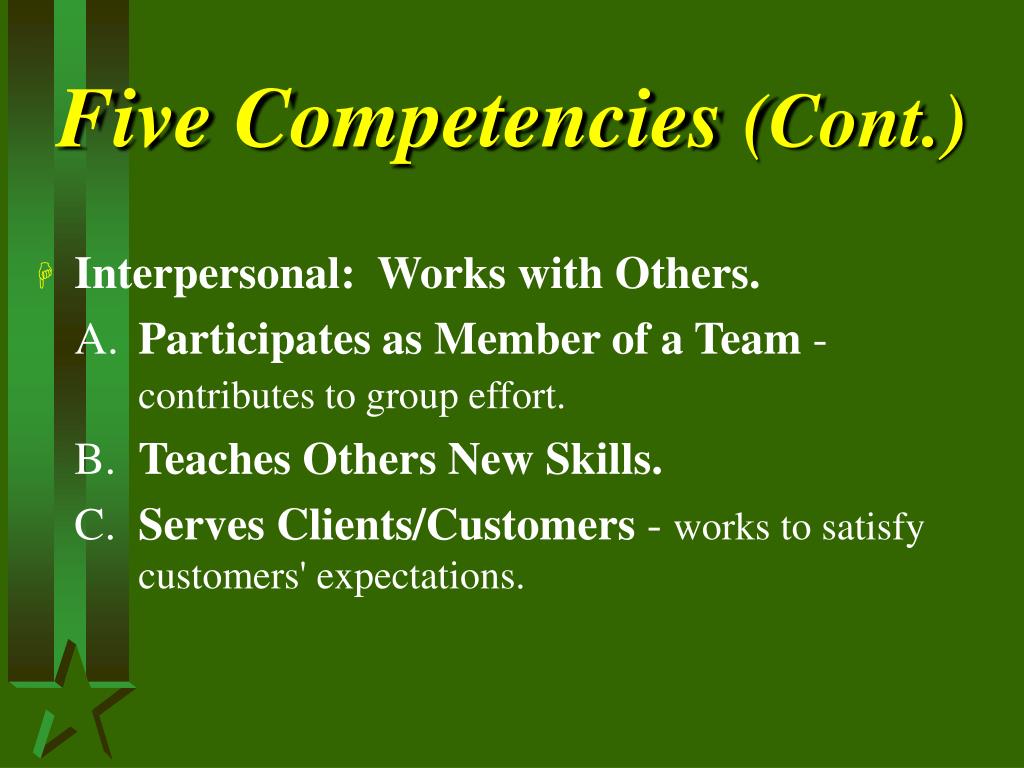 Five Competencies (Cont.)

Interpersonal: Works with Others.

A. Participates as Member of a Team - contributes to group effort.

B. Teaches Others New Skills.

C. Serves Clients/Customers - works to satisfy customers' expectations.